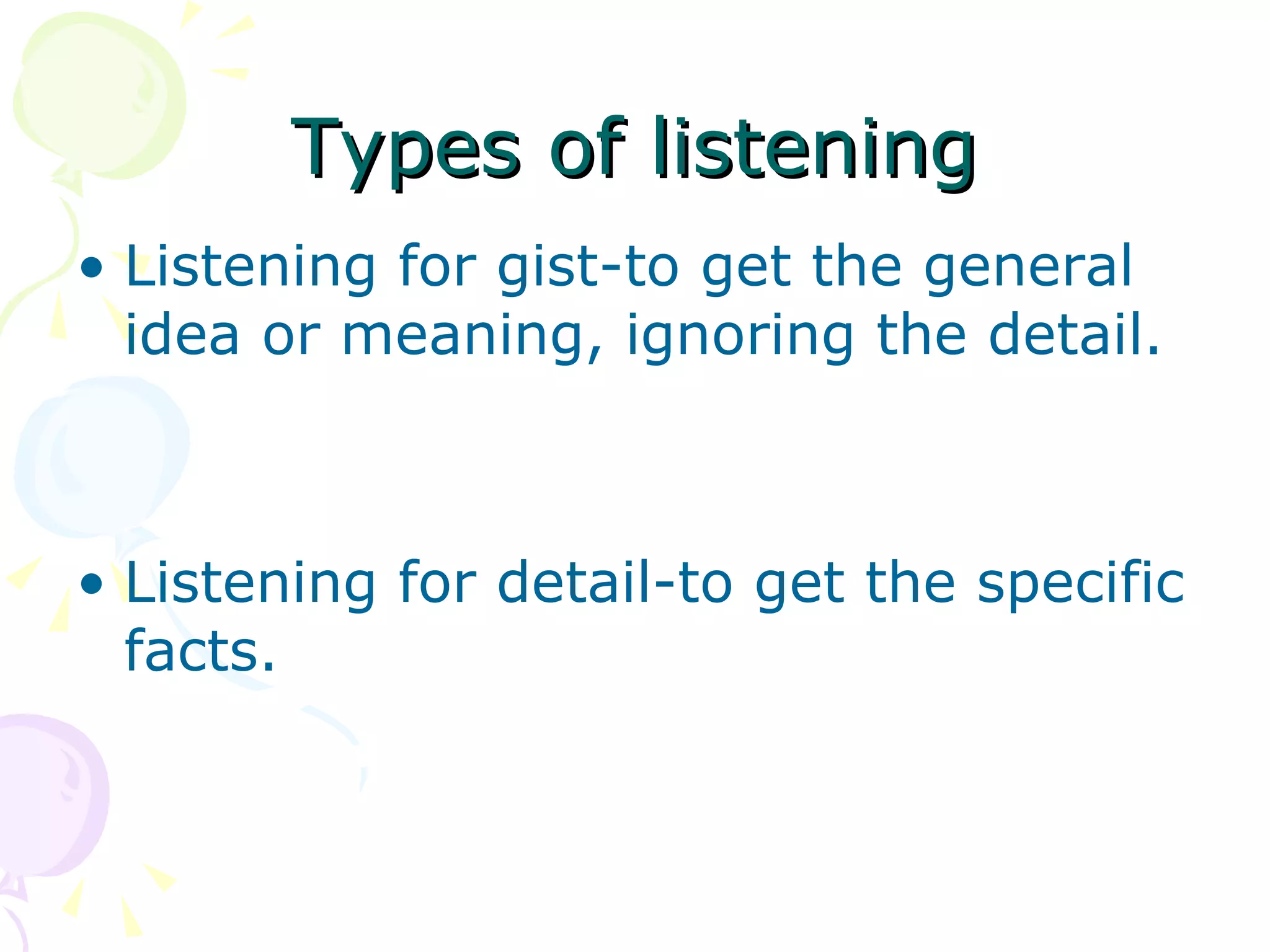 Types of listening

• Listening for gist-to get the general idea or meaning, ignoring the detail.

• Listening for detail-to get the specific facts.